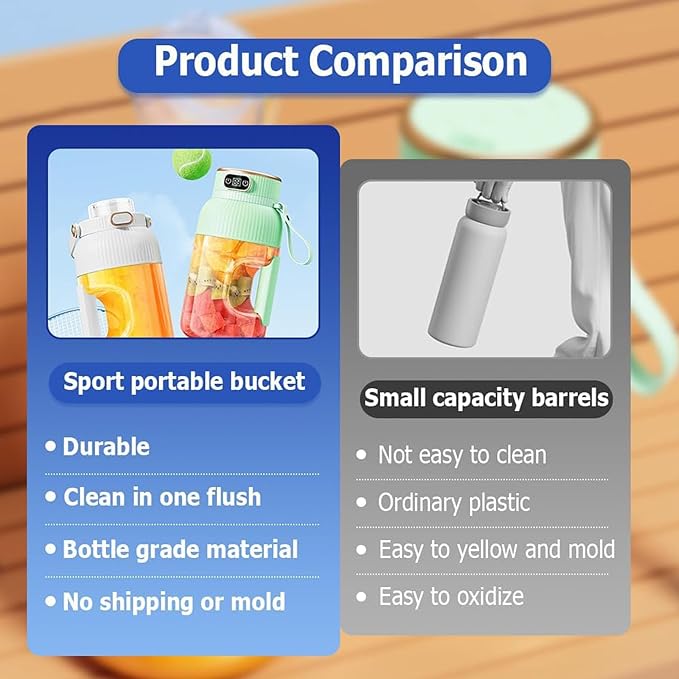 Product Comparison

Sport portable bucket

• Durable
• Clean in one flush
• Bottle grade material
• No shipping or mold

Small capacity barrels

• Not easy to clean
• Ordinary plastic
• Easy to yellow and mold
• Easy to oxidize